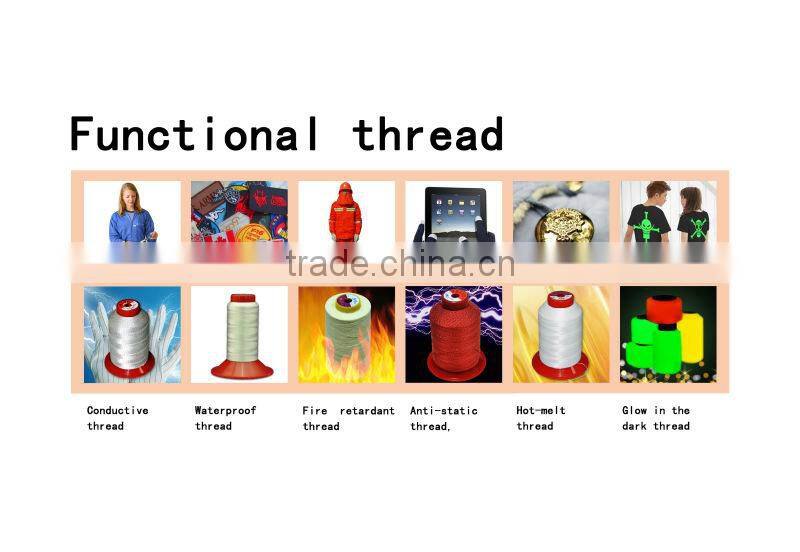 Functional thread

trade.china.cn

Conductive thread

Waterproof thread

Fire retardant thread

Anti-static thread,

Hot-melt thread

Glow in the dark thread